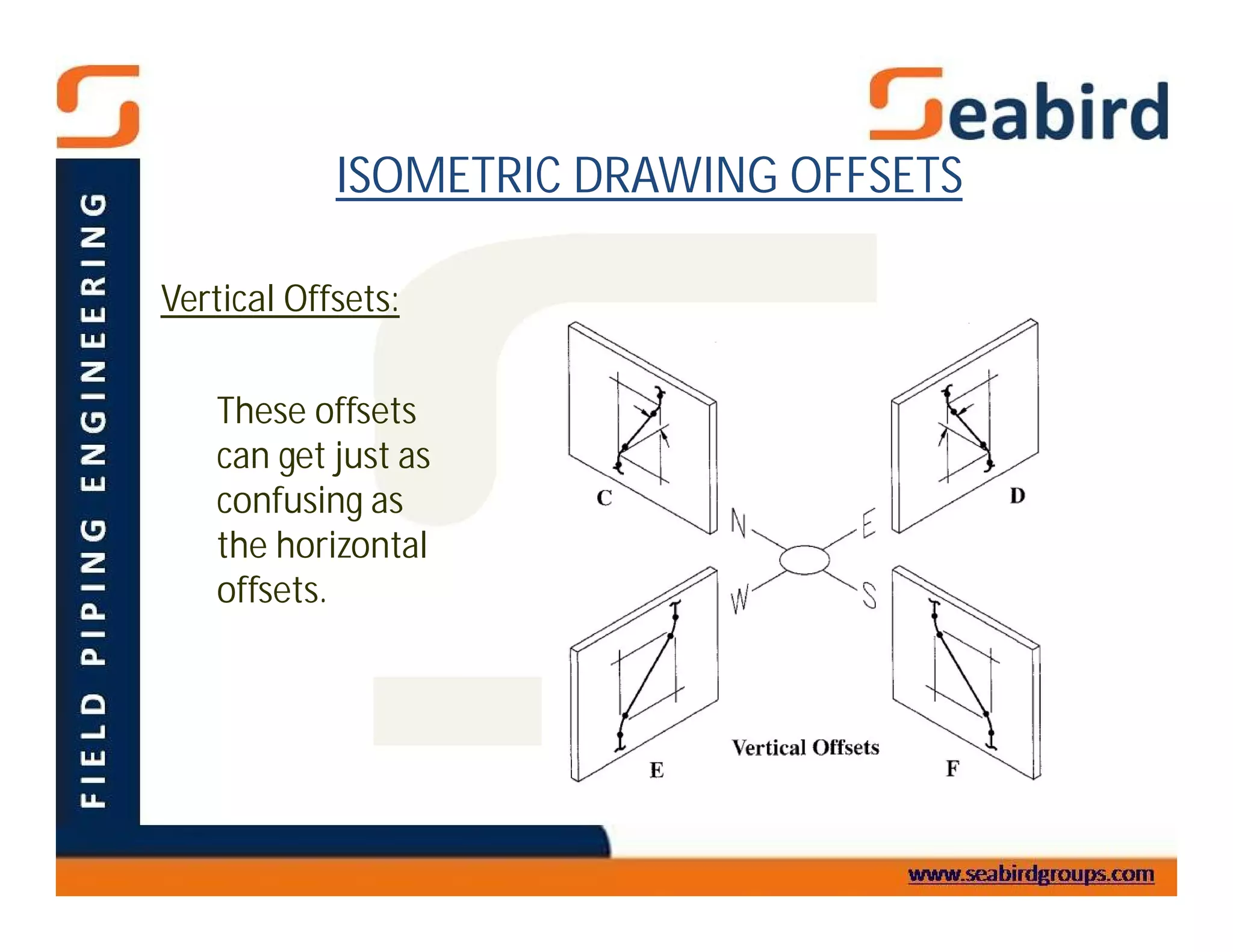 FIELD PIPING ENGINEERING

Seabird

ISOMETRIC DRAWING OFFSETS

Vertical Offsets:

These offsets can get just as confusing as the horizontal offsets.

C

D

N

E

W

S

E

Vertical Offsets

F

www.seabirdgroups.com